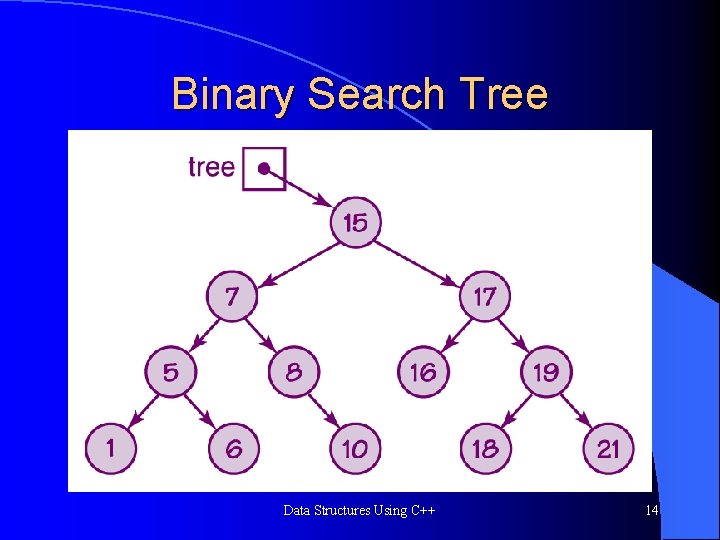 Binary Search Tree

tree

15
7
17
5
8
16
19
1
6
10
18
21

Data Structures Using C++

14